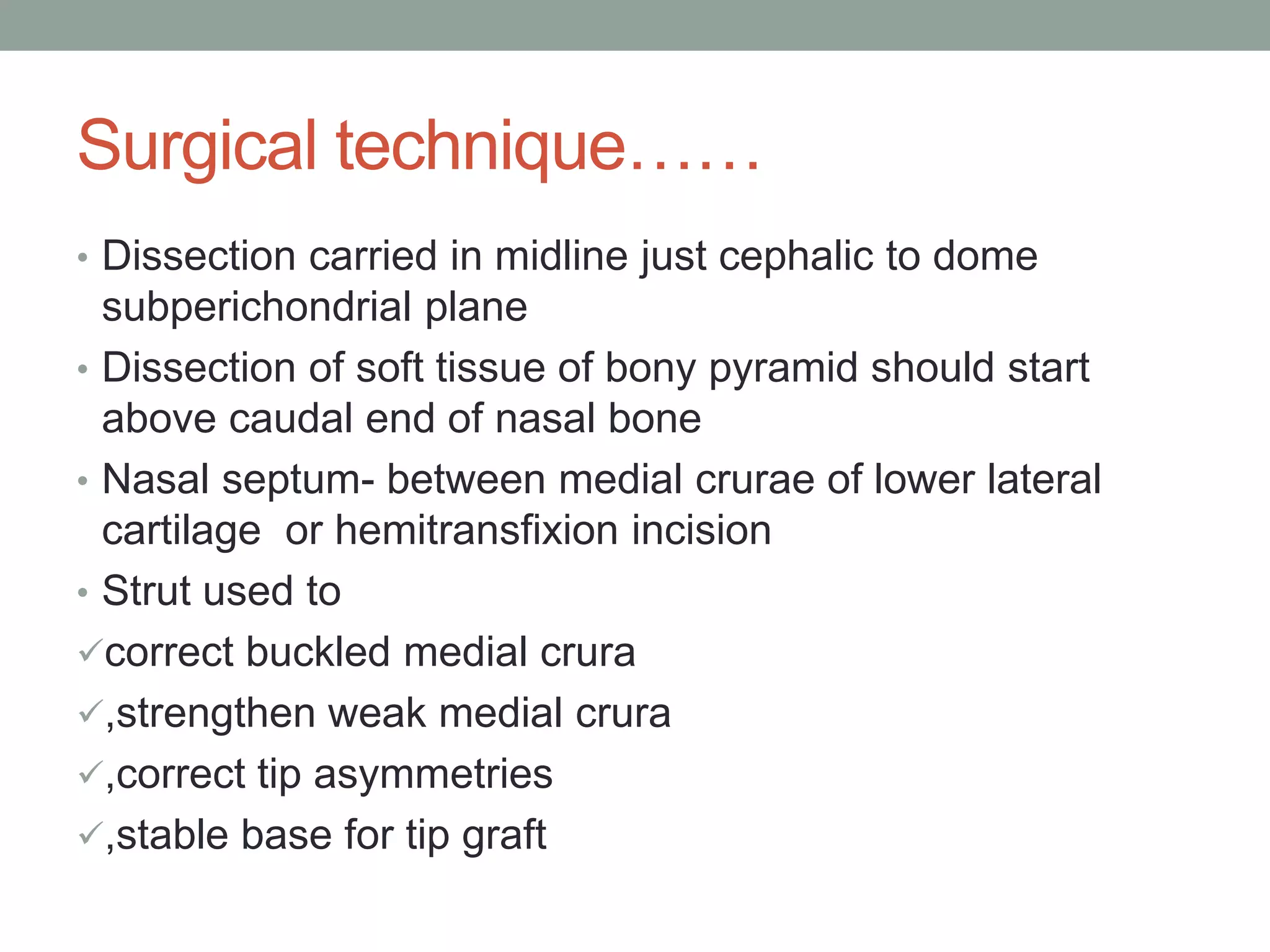 Surgical technique……

• Dissection carried in midline just cephalic to dome subperichondrial plane
• Dissection of soft tissue of bony pyramid should start above caudal end of nasal bone
• Nasal septum- between medial crurae of lower lateral cartilage or hemitransfixion incision
• Strut used to
✓correct buckled medial crura
✓,strengthen weak medial crura
✓,correct tip asymmetries
✓,stable base for tip graft